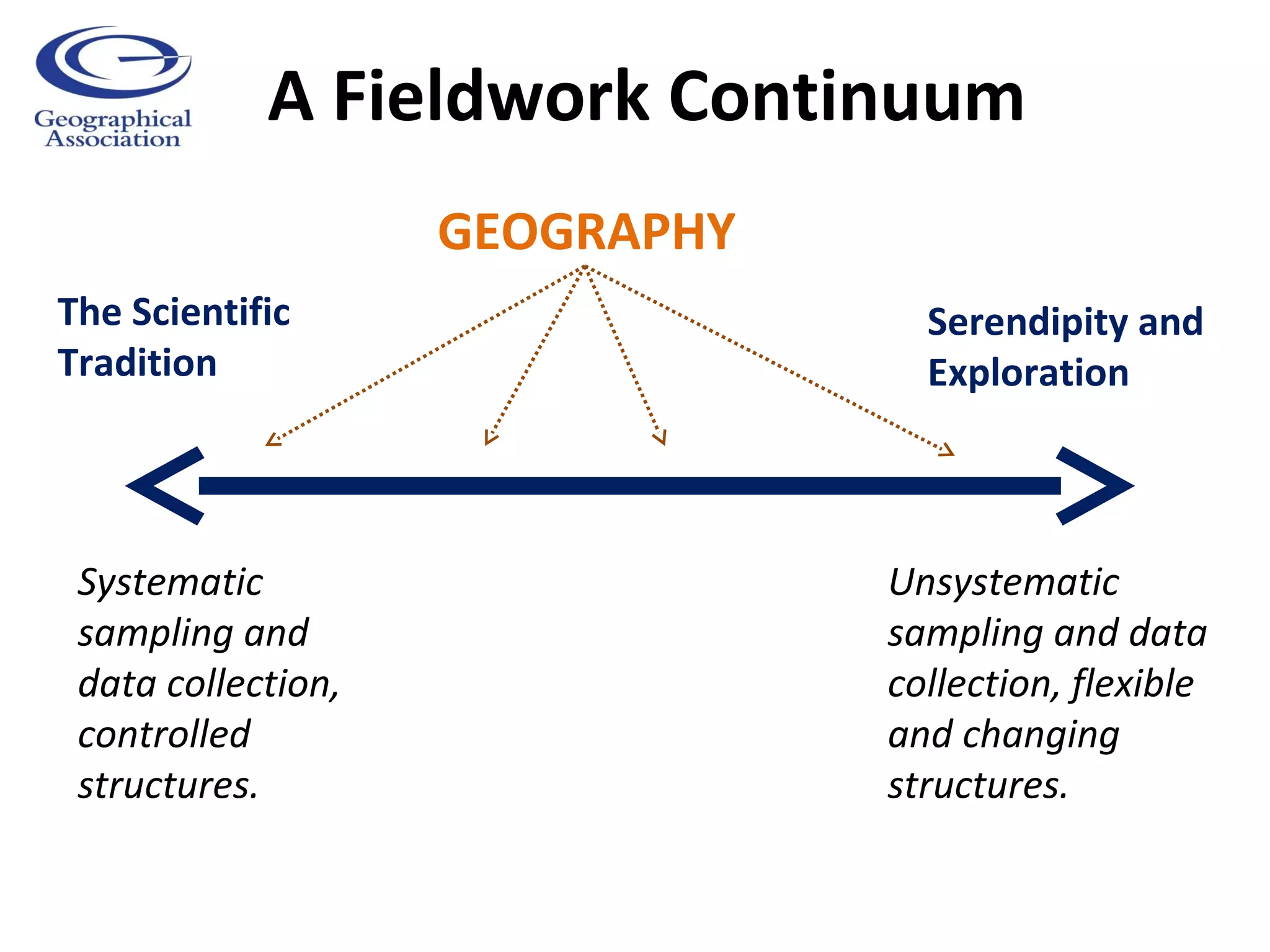 Geographical Association

A Fieldwork Continuum

GEOGRAPHY

The Scientific Tradition

Serendipity and Exploration

Systematic sampling and data collection, controlled structures.

Unsystematic sampling and data collection, flexible and changing structures.